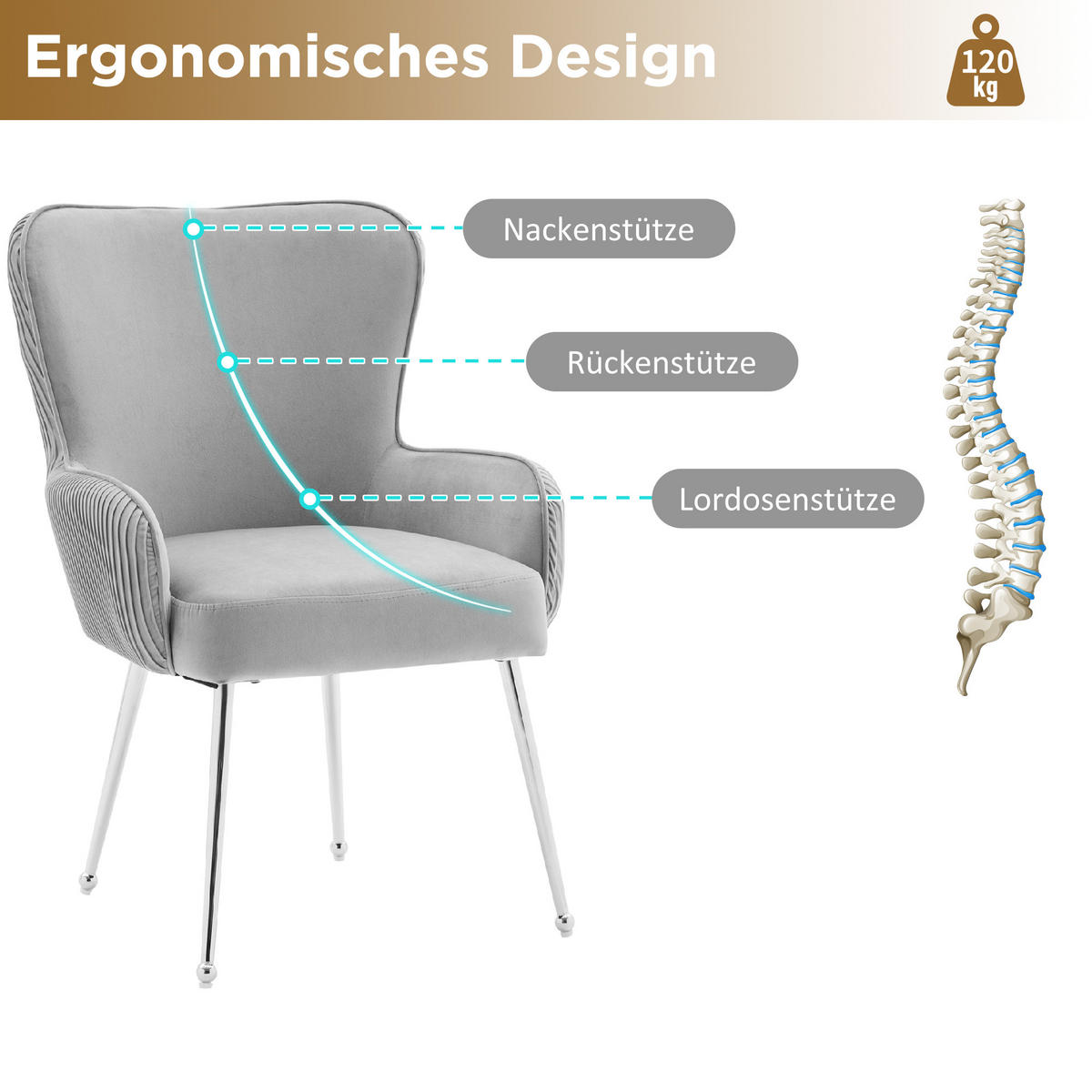 Ergonomisches Design

120 kg

Nackenstütze

Rückenstütze

Lordosenstütze